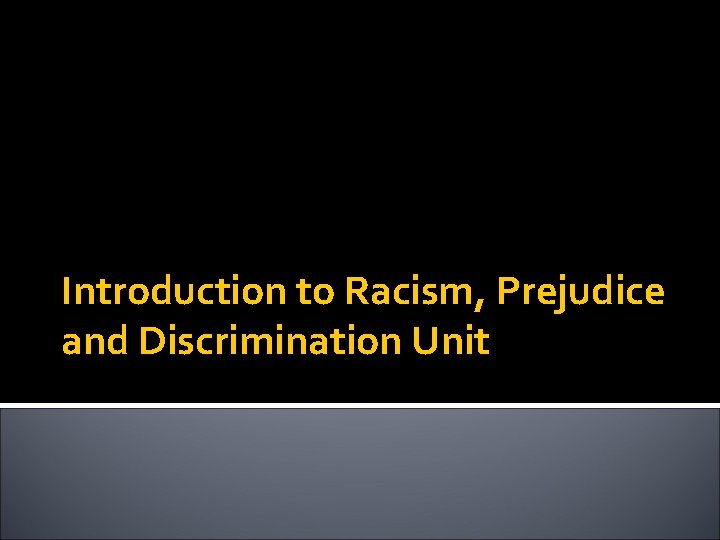 Introduction to Racism, Prejudice and Discrimination Unit